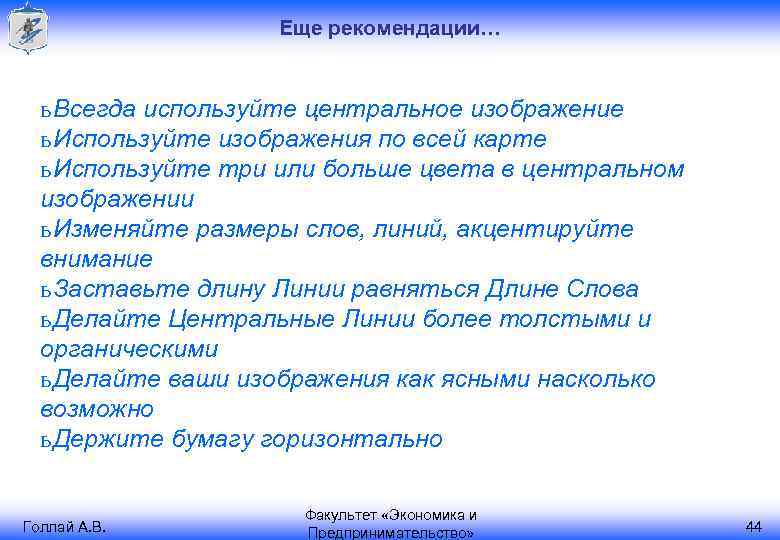 Еще рекомендации…

ьВсегда используйте центральное изображение
ьИспользуйте изображения по всей карте
ьИспользуйте три или больше цвета в центральном изображении
ьИзменяйте размеры слов, линий, акцентируйте внимание
ьЗаставьте длину Линии равняться Длине Слова
ьДелайте Центральные Линии более толстыми и органическими
ьДелайте ваши изображения как ясными насколько возможно
ьДержите бумагу горизонтально

Голлай А.В.

Факультет «Экономика и Предпринимательство»

44